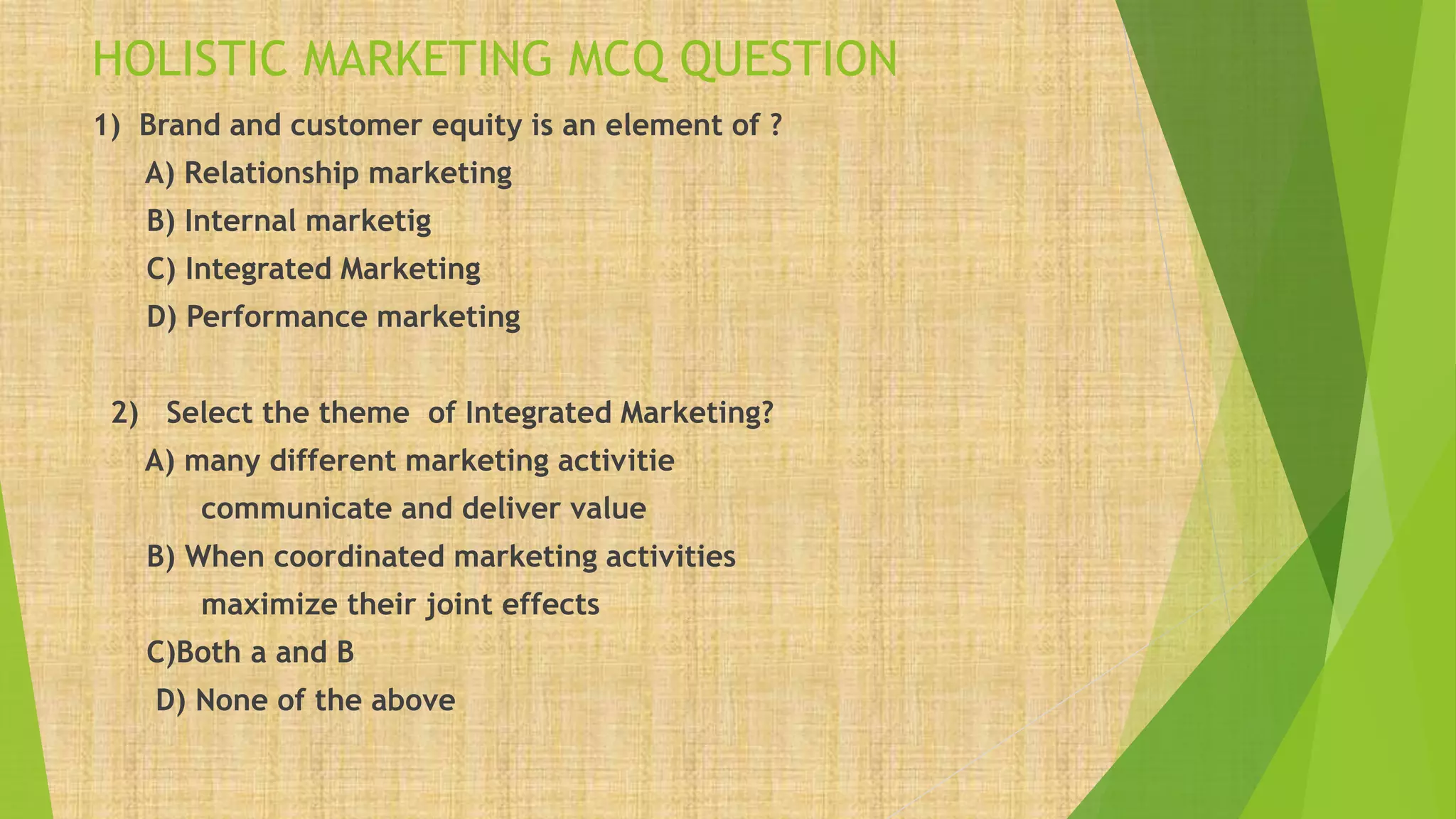 HOLISTIC MARKETING MCQ QUESTION

1) Brand and customer equity is an element of ?

A) Relationship marketing

B) Internal marketig

C) Integrated Marketing

D) Performance marketing

2) Select the theme of Integrated Marketing?

A) many different marketing activitie communicate and deliver value

B) When coordinated marketing activities maximize their joint effects

C)Both a and B

D) None of the above